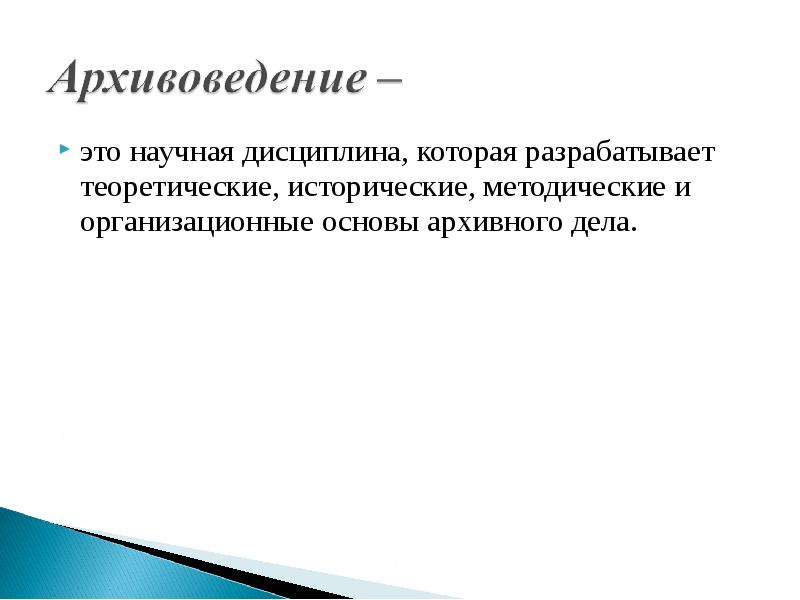 Архивоведение –

это научная дисциплина, которая разрабатывает теоретические, исторические, методические и организационные основы архивного дела.